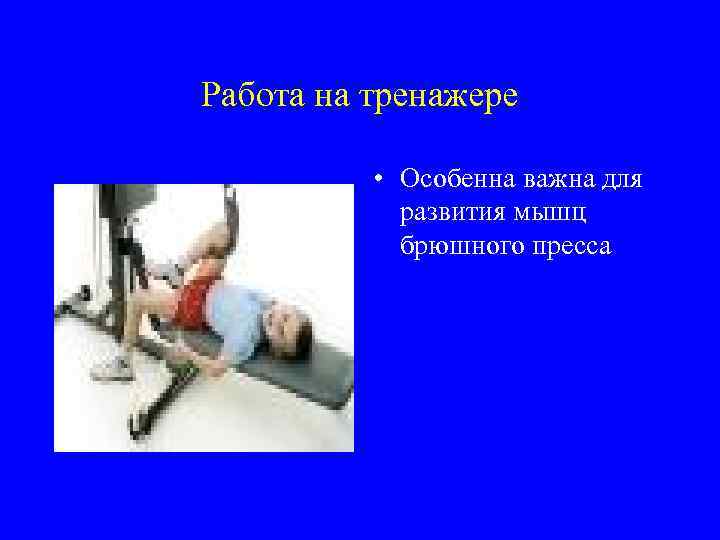 Работа на тренажере

• Особенна важна для развития мышц брюшного пресса